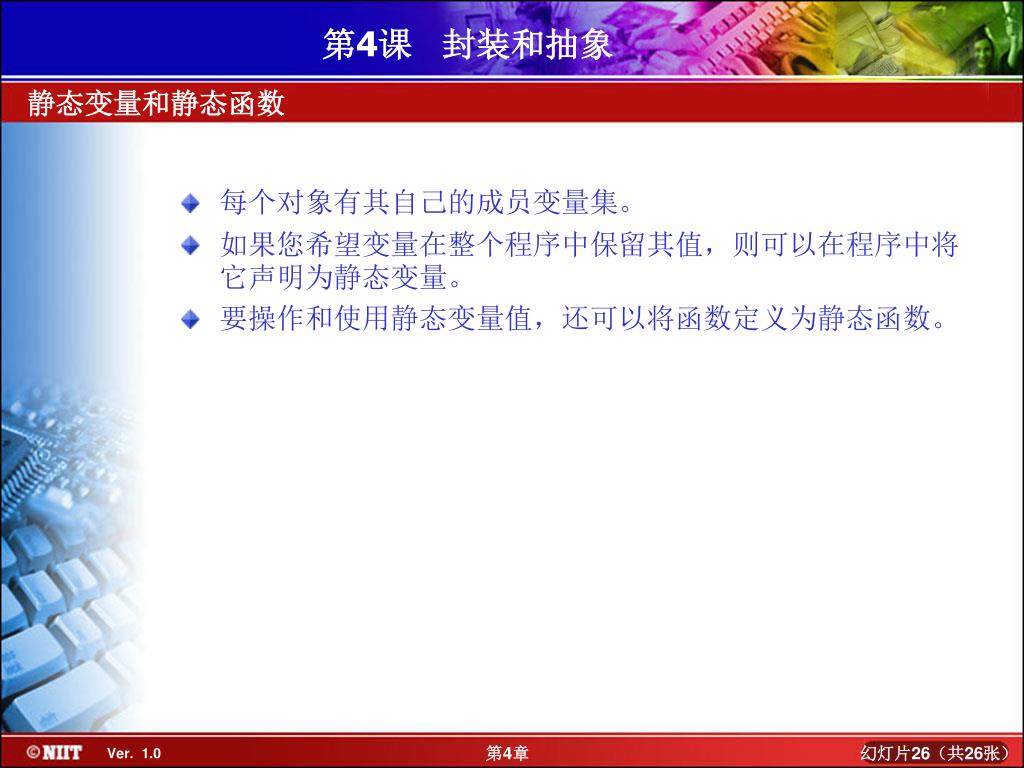 第4课　封装和抽象

静态变量和静态函数

每个对象有其自己的成员变量集。

如果您希望变量在整个程序中保留其值，则可以在程序中将它声明为静态变量。

要操作和使用静态变量值，还可以将函数定义为静态函数。

©NIIT　Ver. 1.0　第4章　幻灯片26（共26张）